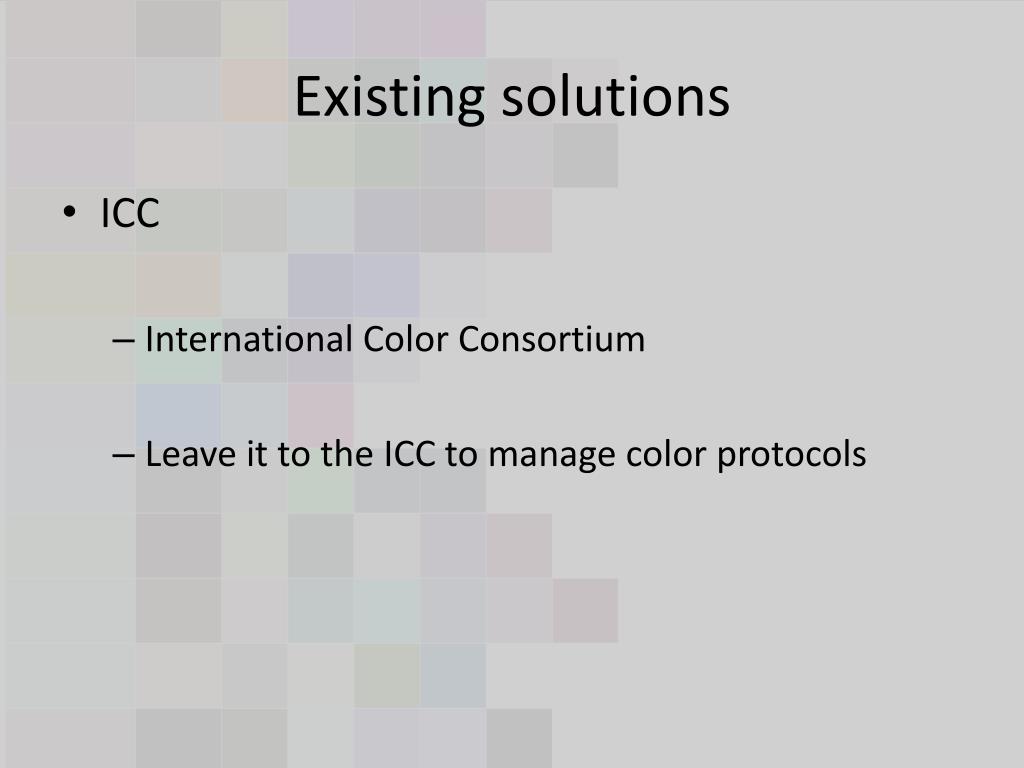 Existing solutions

• ICC

– International Color Consortium

– Leave it to the ICC to manage color protocols